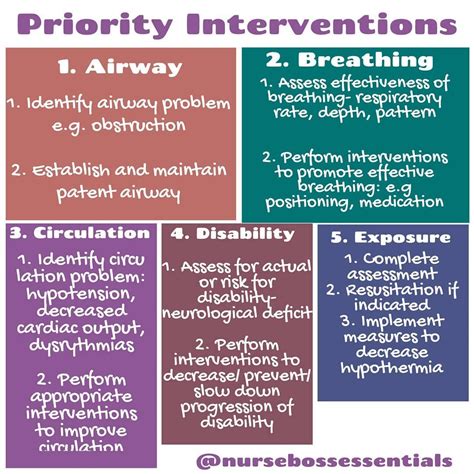 Priority Interventions

1. Airway

1. Identify airway problem e.g. obstruction

2. Establish and maintain patent airway

2. Breathing

1. Assess effectiveness of breathing- respiratory rate, depth, pattern

2. Perform interventions to promote effective breathing: e.g positioning, medication

3. Circulation

1. Identify circu lation problem: hypotension, decreased cardiac output, dysrythmias

2. Perform appropriate interventions to improve circulation

4. Disability

1. Assess for actual or risk for disability- neurological deficit

2. Perform interventions to decrease/ prevent/ slow down progression of disability

5. Exposure

1. Complete assessment
2. Resusitation if indicated
3. Implement measures to decrease hypothermia

@nursebossessentials